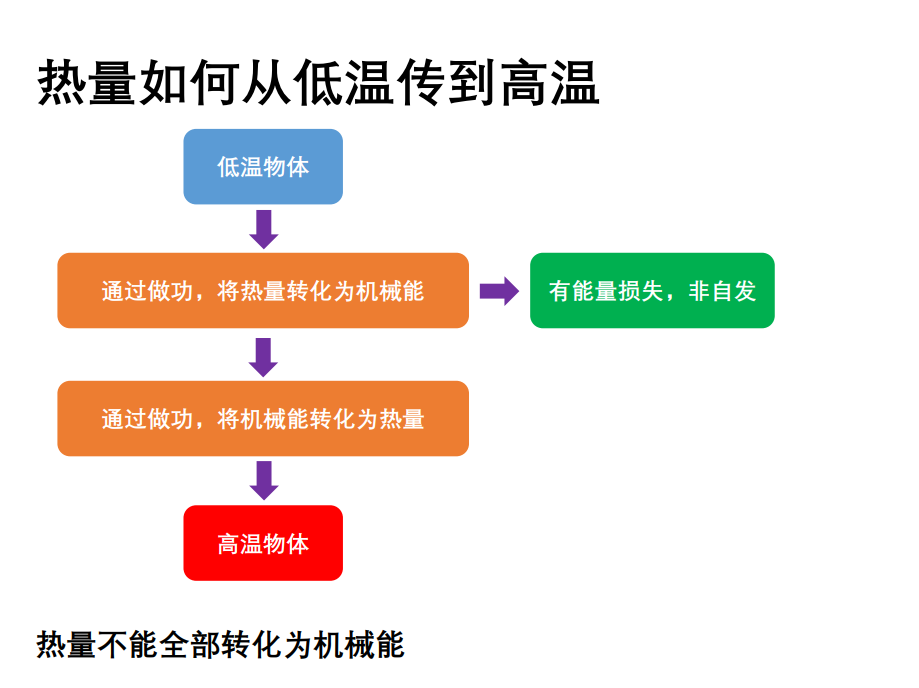 热量如何从低温传到高温

低温物体

通过做功，将热量转化为机械能

有能量损失，非自发

通过做功，将机械能转化为热量

高温物体

热量不能全部转化为机械能